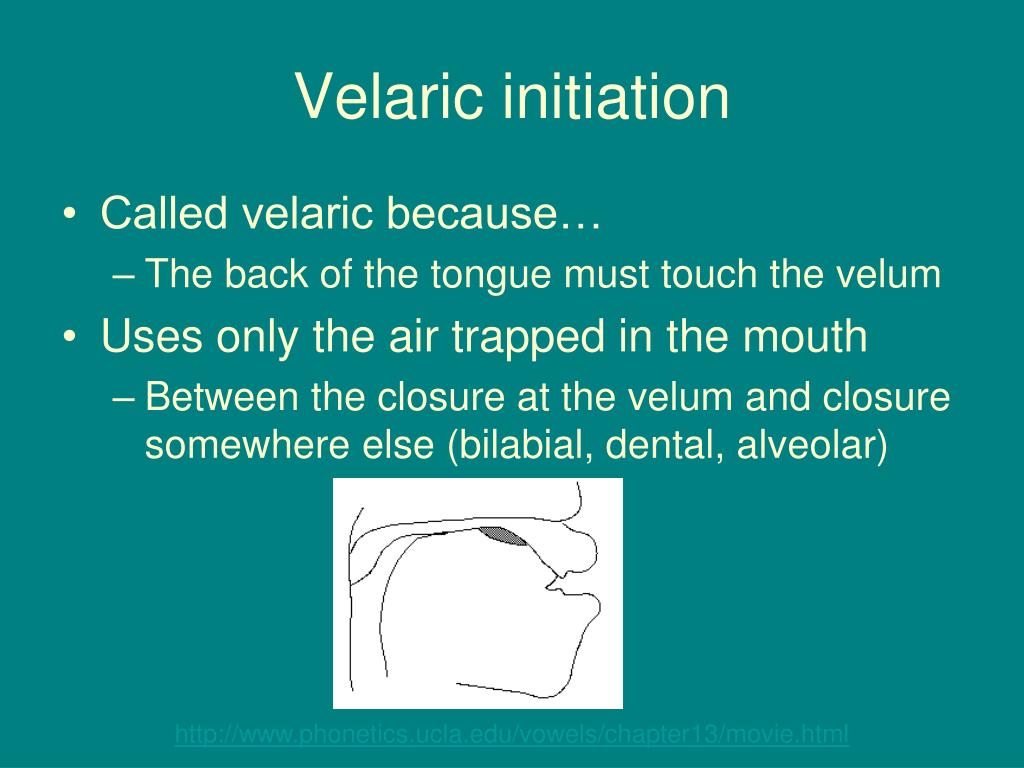 Velaric initiation

• Called velaric because…
– The back of the tongue must touch the velum
• Uses only the air trapped in the mouth
– Between the closure at the velum and closure somewhere else (bilabial, dental, alveolar)

http://www.phonetics.ucla.edu/vowels/chapter13/movie.html